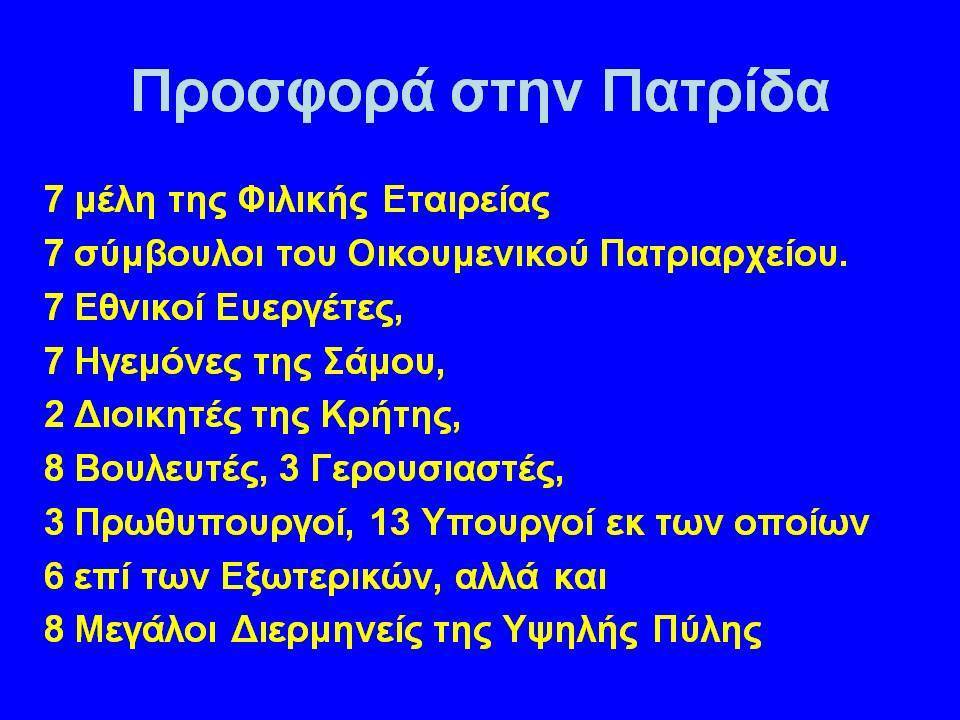 Προσφορά στην Πατρίδα

7 μέλη της Φιλικής Εταιρείας
7 σύμβουλοι του Οικουμενικού Πατριαρχείου.
7 Εθνικοί Ευεργέτες,
7 Ηγεμόνες της Σάμου,
2 Διοικητές της Κρήτης,
8 Βουλευτές, 3 Γερουσιαστές,
3 Πρωθυπουργοί, 13 Υπουργοί εκ των οποίων
6 επί των Εξωτερικών, αλλά και
8 Μεγάλοι Διερμηνείς της Υψηλής Πύλης